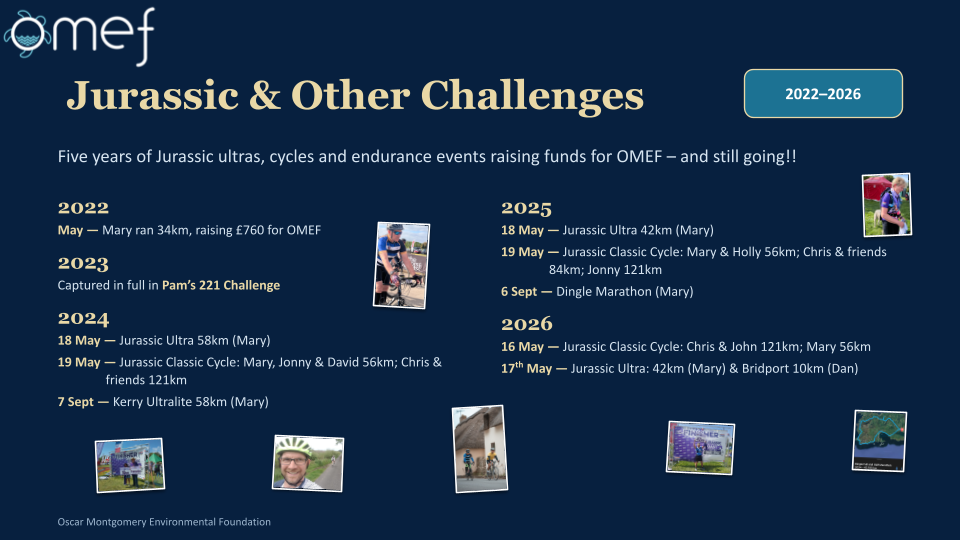 omef

Jurassic & Other Challenges

2022–2026

Five years of Jurassic ultras, cycles and endurance events raising funds for OMEF – and still going!!

2022

May — Mary ran 34km, raising £760 for OMEF

2023

Captured in full in Pam's 221 Challenge

2024

18 May — Jurassic Ultra 58km (Mary)

19 May — Jurassic Classic Cycle: Mary, Jonny & David 56km; Chris & friends 121km

7 Sept — Kerry Ultralite 58km (Mary)

2025

18 May — Jurassic Ultra 42km (Mary)

19 May — Jurassic Classic Cycle: Mary & Holly 56km; Chris & friends 84km; Jonny 121km

6 Sept — Dingle Marathon (Mary)

2026

16 May — Jurassic Classic Cycle: Chris & John 121km; Mary 56km

17$^{th}$ May — Jurassic Ultra: 42km (Mary) & Bridport 10km (Dan)

FINISHER

Oscar Montgomery Environmental Foundation